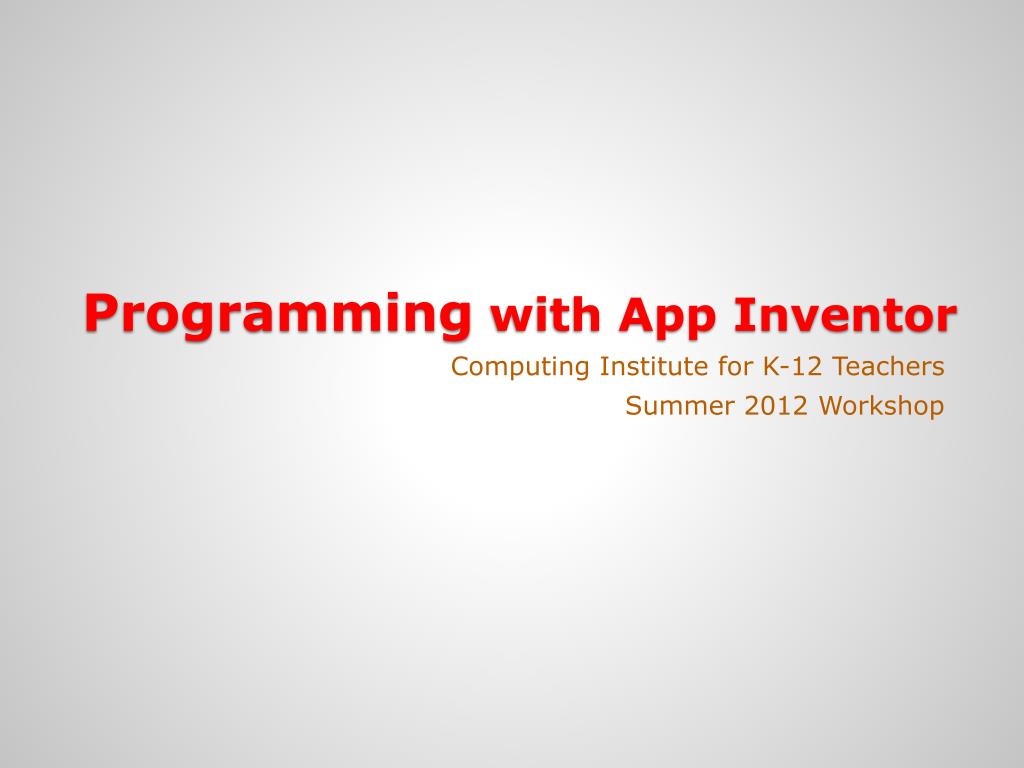 Programming with App Inventor

Computing Institute for K-12 Teachers
Summer 2012 Workshop